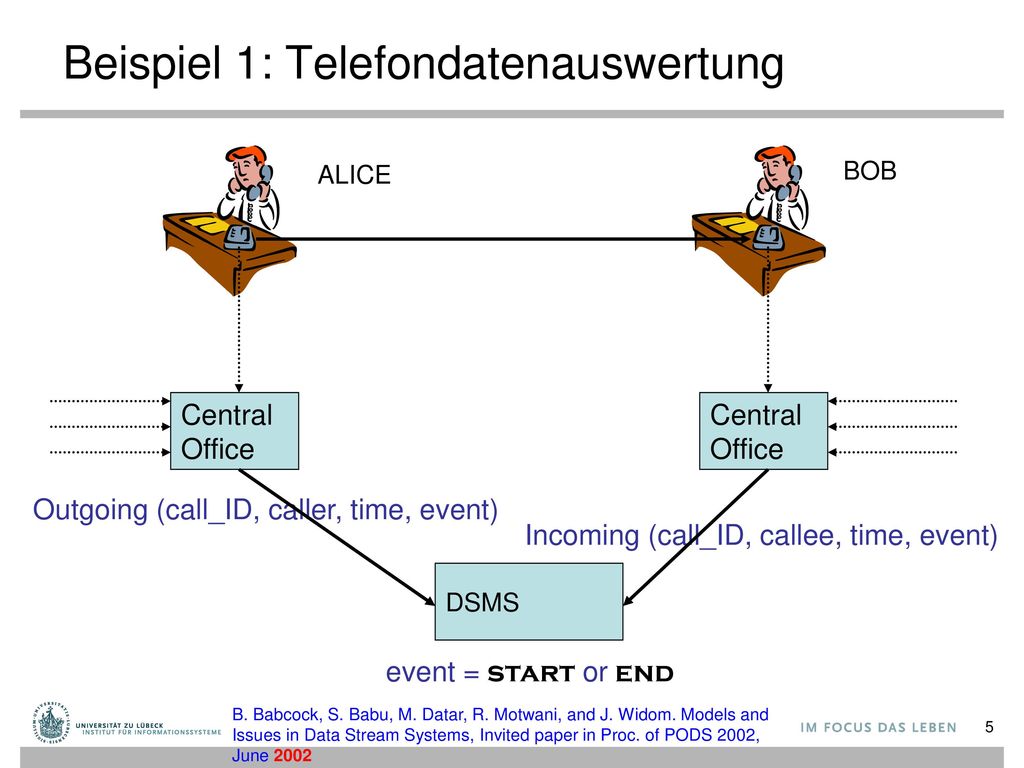 Beispiel 1: Telefondatenauswertung

ALICE

BOB

Central Office

Central Office

Outgoing (call_ID, caller, time, event)

Incoming (call_ID, callee, time, event)

DSMS

event = START or END

UNIVERSITÄT ZU LÜBECK
INSTITUT FÜR INFORMATIONSSYSTEME

B. Babcock, S. Babu, M. Datar, R. Motwani, and J. Widom. Models and Issues in Data Stream Systems, Invited paper in Proc. of PODS 2002, June 2002

IM FOCUS DAS LEBEN

5